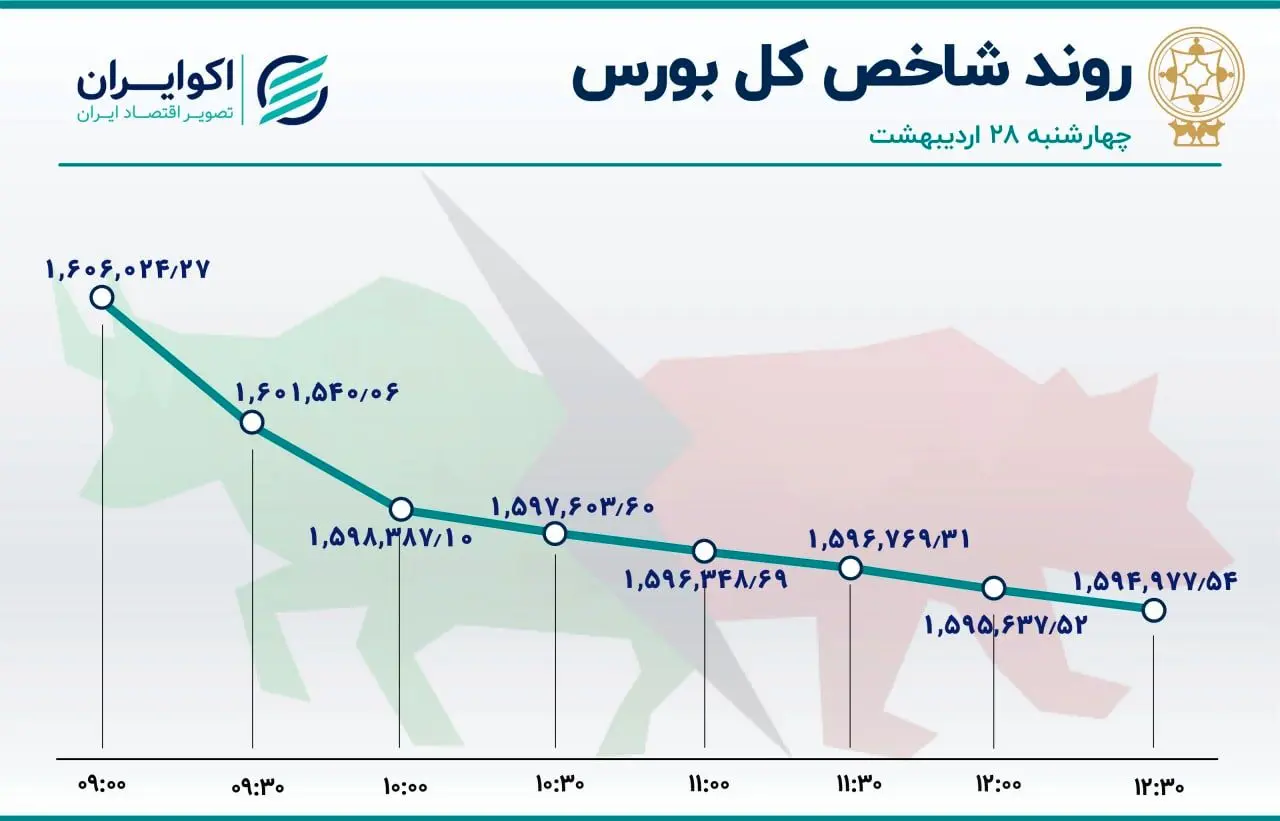 روند شاخص کل بورس

چهارشنبه ۲۸ اردیبهشت

اکوایران
تصویر اقتصاد ایران

۱,۶۰۶,۰۲۴/۲۷
۱,۶۰۱,۵۴۰/۰۶
۱,۵۹۸,۳۸۷/۱۰
۱,۵۹۷,۶۰۳/۶۰
۱,۵۹۶,۳۴۸/۶۹
۱,۵۹۶,۷۶۹/۳۱
۱,۵۹۵,۶۳۷/۵۲
۱,۵۹۴,۹۷۷/۵۴

۰۹:۰۰
۰۹:۳۰
۱۰:۰۰
۱۰:۳۰
۱۱:۰۰
۱۱:۳۰
۱۲:۰۰
۱۲:۳۰